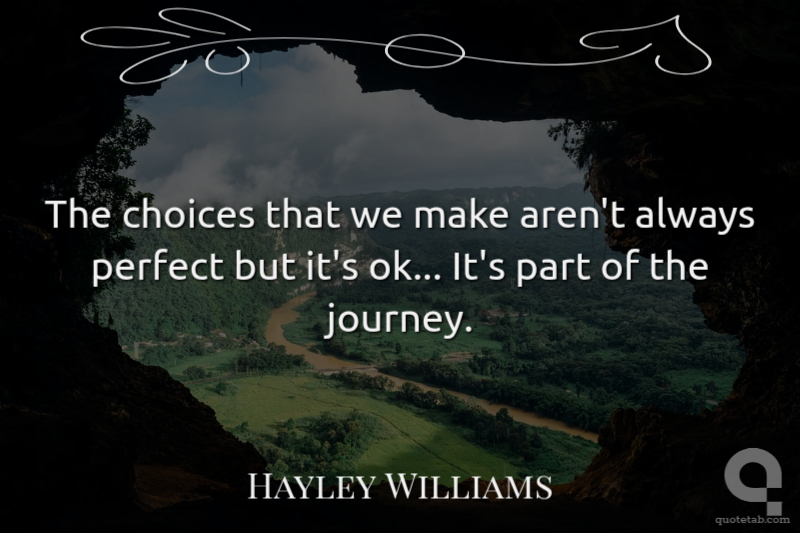 The choices that we make aren't always perfect but it's ok... It's part of the journey.

HAYLEY WILLIAMS

quotetab.com